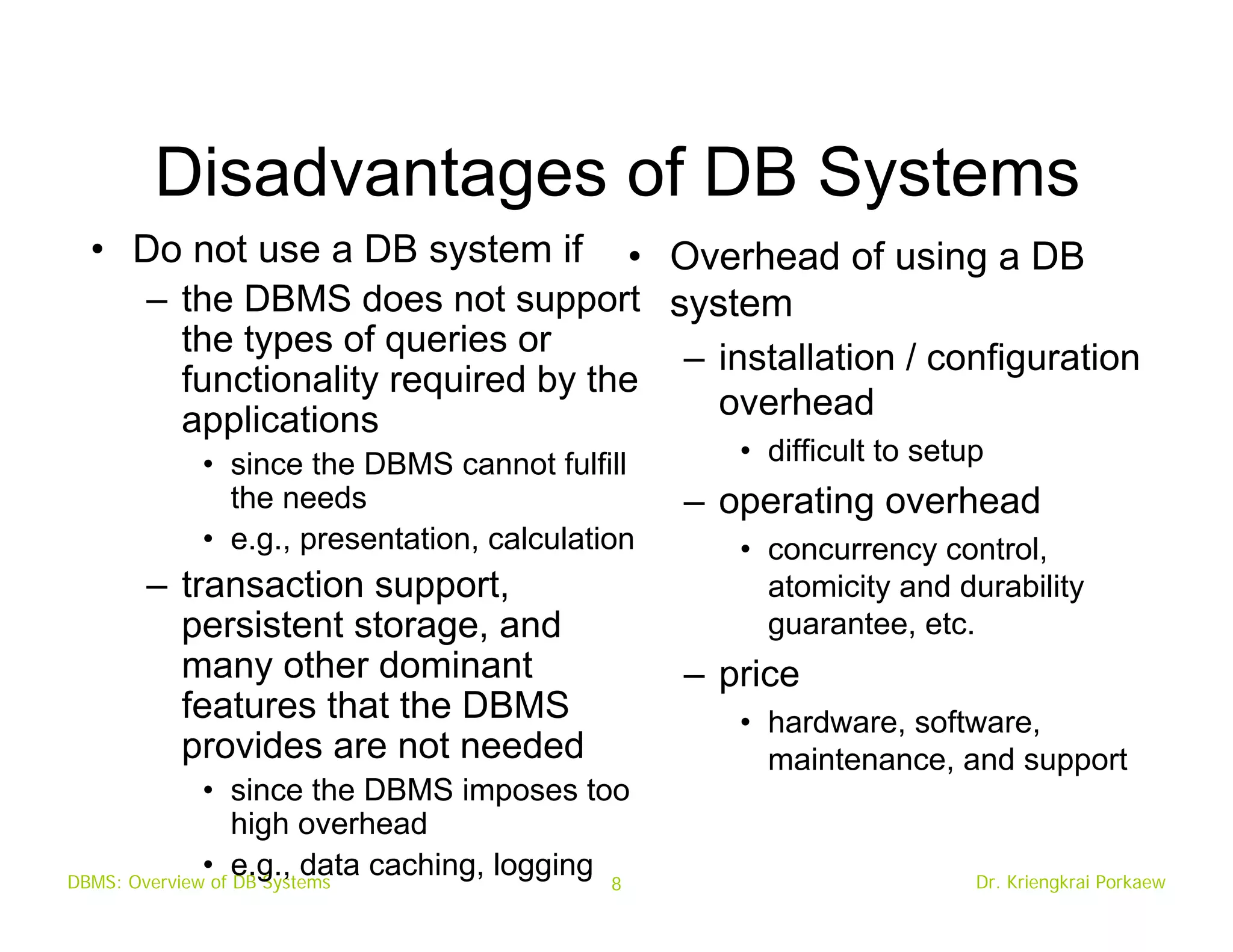 Disadvantages of DB Systems

• Do not use a DB system if
– the DBMS does not support the types of queries or functionality required by the applications
• since the DBMS cannot fulfill the needs
• e.g., presentation, calculation
– transaction support, persistent storage, and many other dominant features that the DBMS provides are not needed
• since the DBMS imposes too high overhead
• e.g., data caching, logging

• Overhead of using a DB system
– installation / configuration overhead
• difficult to setup
– operating overhead
• concurrency control, atomicity and durability guarantee, etc.
– price
• hardware, software, maintenance, and support

DBMS: Overview of DB Systems 8 Dr. Kriengkrai Porkaew